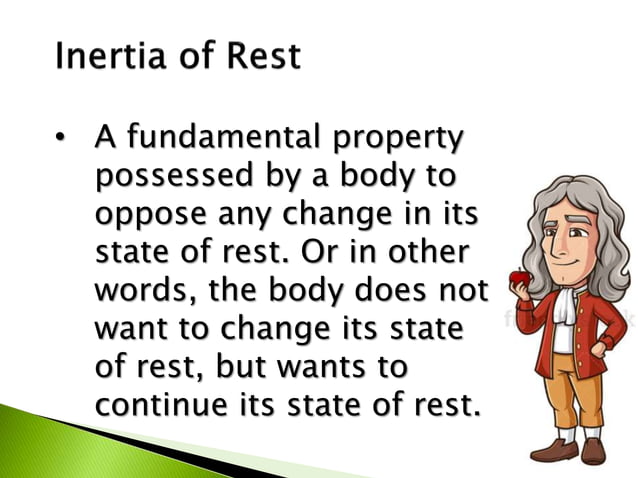 Inertia of Rest

• A fundamental property possessed by a body to oppose any change in its state of rest. Or in other words, the body does not want to change its state of rest, but wants to continue its state of rest.